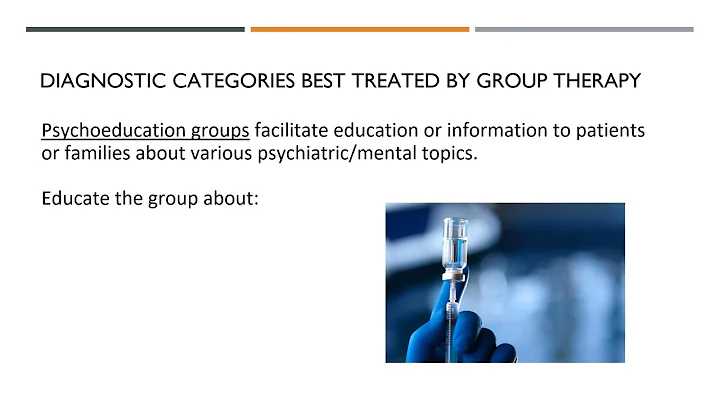 DIAGNOSTIC CATEGORIES BEST TREATED BY GROUP THERAPY

Psychoeducation groups facilitate education or information to patients or families about various psychiatric/mental topics.

Educate the group about: